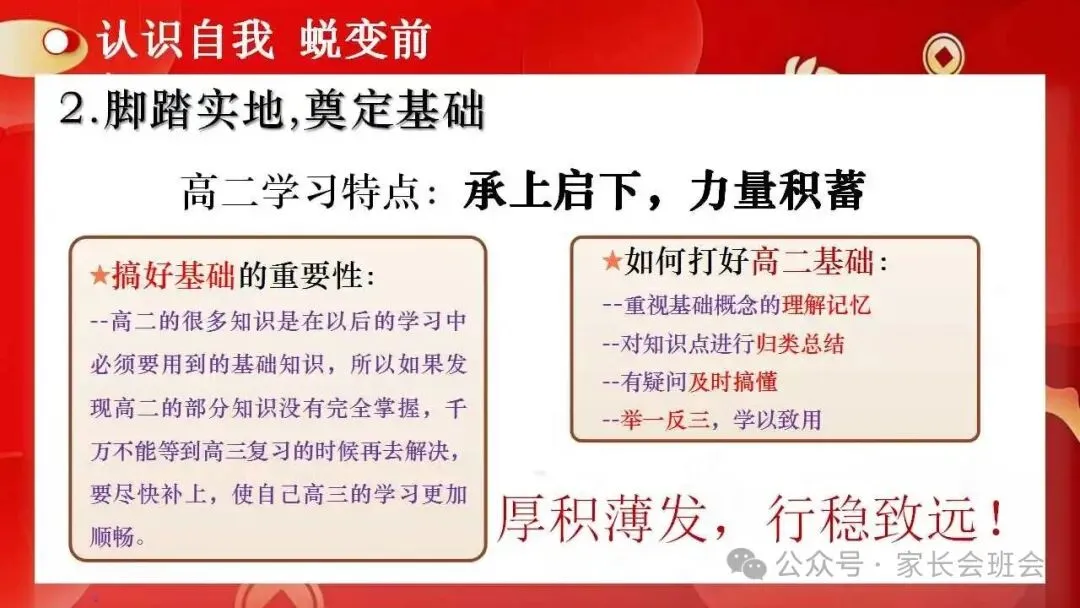 认识自我 蜕变前

2.脚踏实地,奠定基础

高二学习特点：承上启下，力量积蓄

★搞好基础的重要性:
--高二的很多知识是在以后的学习中必须要用到的基础知识，所以如果发现高二的部分知识没有完全掌握，千万不能等到高三复习的时候再去解决，要尽快补上，使自己高三的学习更加顺畅。

★如何打好高二基础：
--重视基础概念的理解记忆
--对知识点进行归类总结
--有疑问及时搞懂
--举一反三，学以致用

厚积薄发，行稳致远！

公众号 · 家长会班会